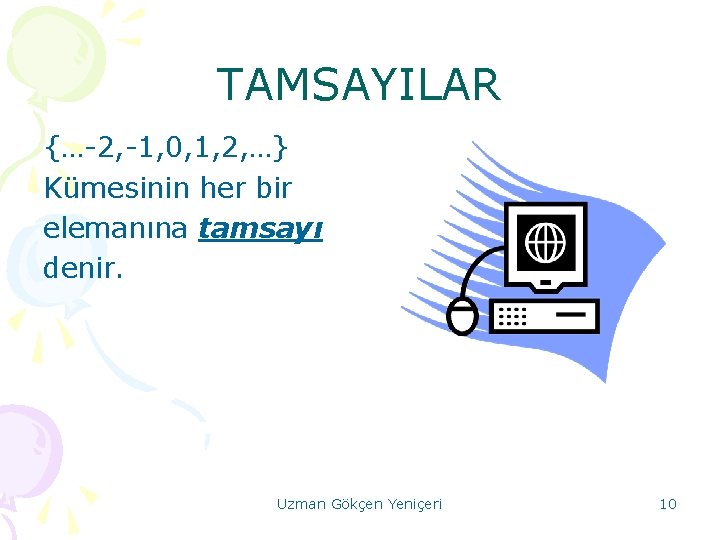 TAMSAYILAR

{…-2,-1,0,1,2,…} Kümesinin her bir elemanına tamsayı denir.

Uzman Gökçen Yeniçeri

10